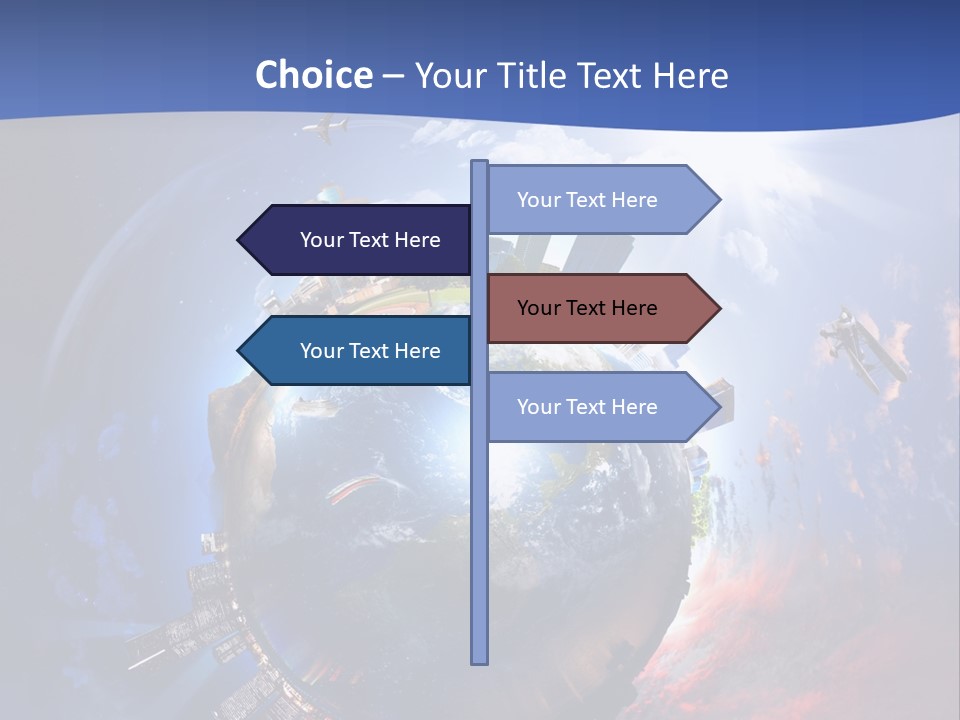 Choice – Your Title Text Here

Your Text Here

Your Text Here

Your Text Here

Your Text Here

Your Text Here